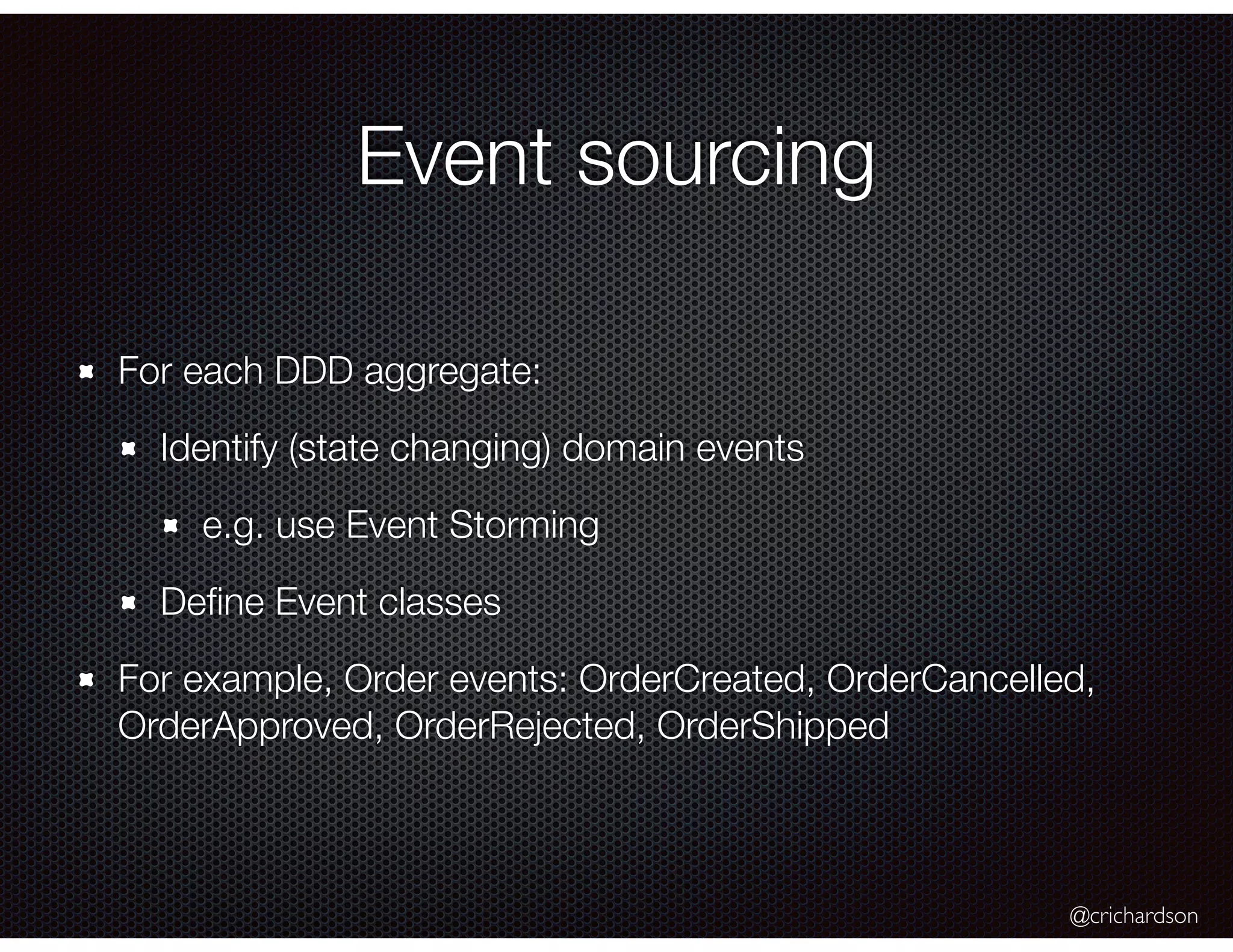 Event sourcing

For each DDD aggregate:

Identify (state changing) domain events

e.g. use Event Storming

Define Event classes

For example, Order events: OrderCreated, OrderCancelled, OrderApproved, OrderRejected, OrderShipped

@crichardson